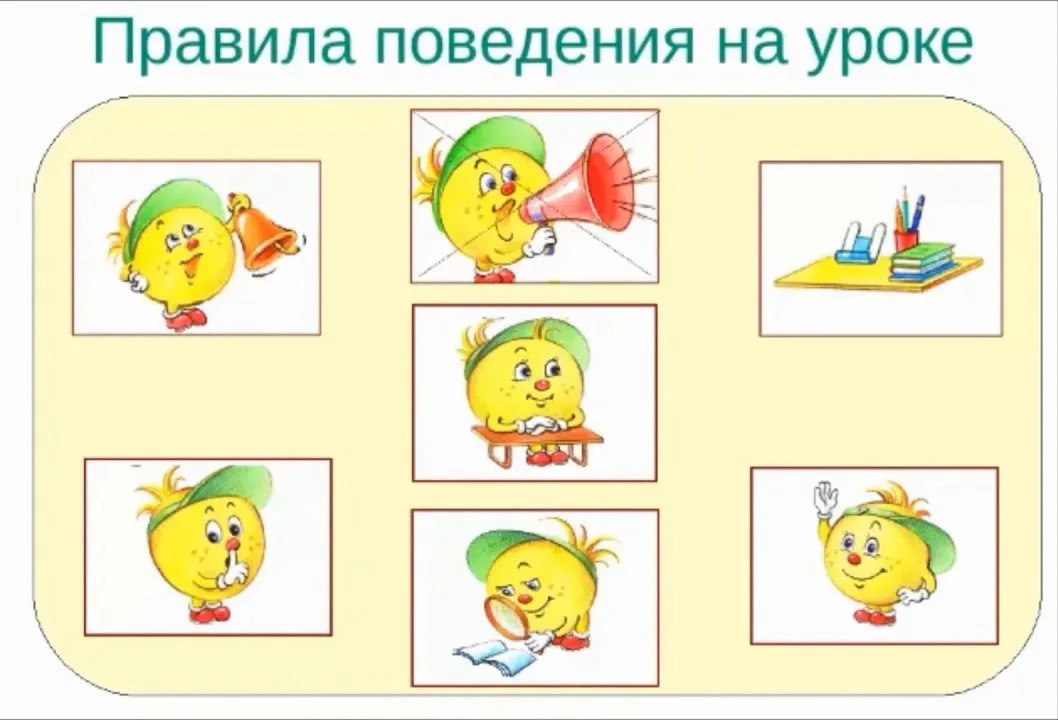 Правила поведения на уроке